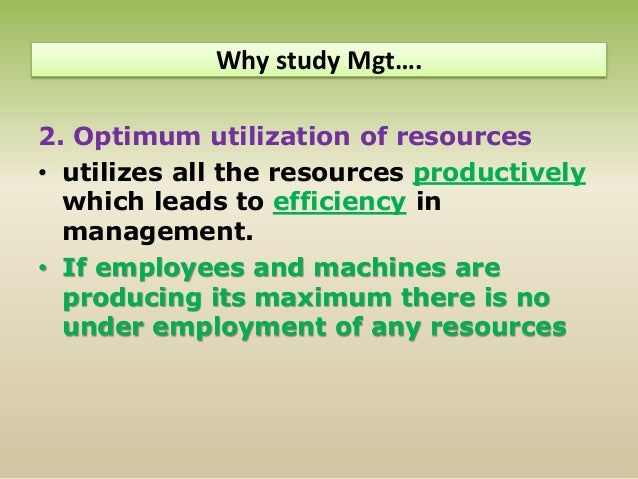 Why study Mgt….

2. Optimum utilization of resources

• utilizes all the resources productively which leads to efficiency in management.

• If employees and machines are producing its maximum there is no under employment of any resources